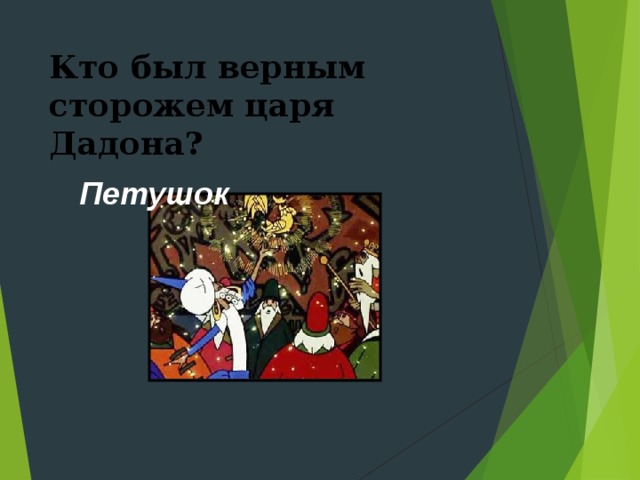 Кто был верным сторожем царя Дадона?

Петушок